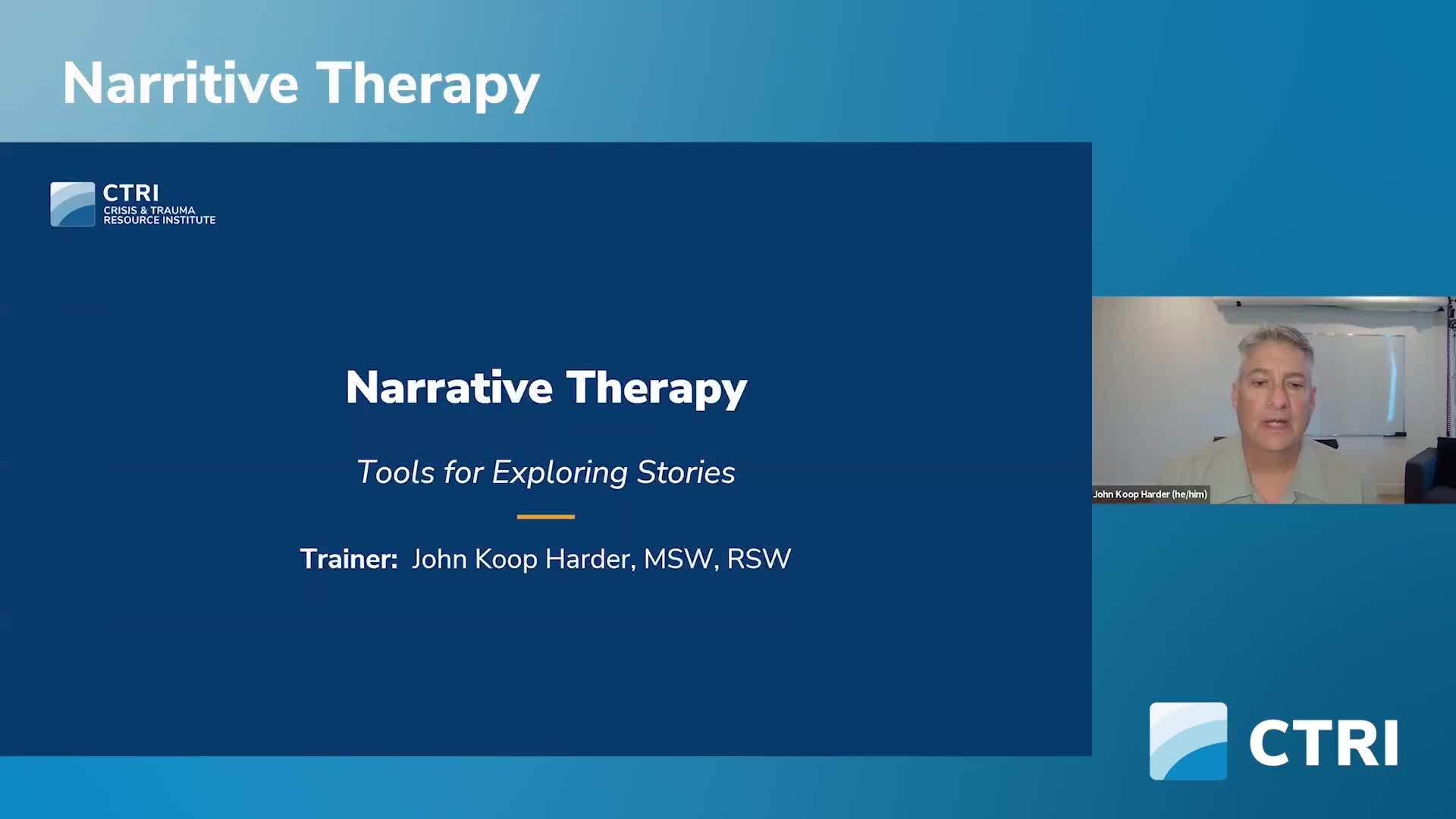 Narritive Therapy

CTRI
CRISIS & TRAUMA
RESOURCE INSTITUTE

Narrative Therapy

Tools for Exploring Stories

Trainer: John Koop Harder, MSW, RSW

John Koop Harder (he/him)

CTRI